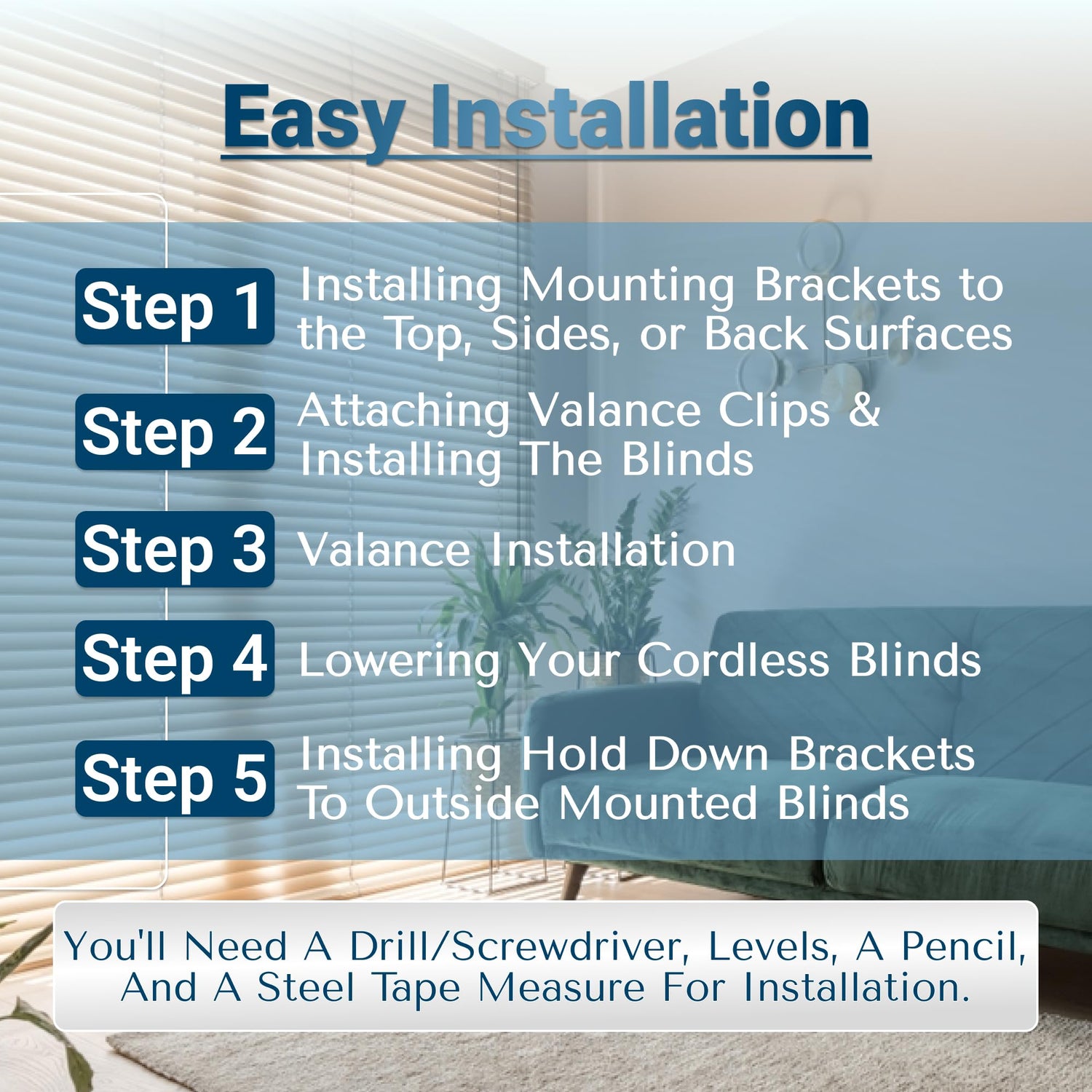 Easy Installation

Step 1 Installing Mounting Brackets to the Top, Sides, or Back Surfaces

Step 2 Attaching Valance Clips & Installing The Blinds

Step 3 Valance Installation

Step 4 Lowering Your Cordless Blinds

Step 5 Installing Hold Down Brackets To Outside Mounted Blinds

You'll Need A Drill/Screwdriver, Levels, A Pencil, And A Steel Tape Measure For Installation.